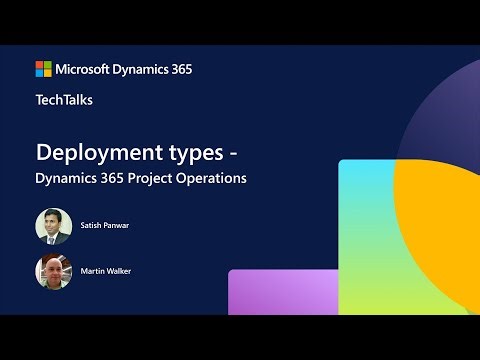 Microsoft Dynamics 365

TechTalks

Deployment types -
Dynamics 365 Project Operations

Satish Panwar

Martin Walker